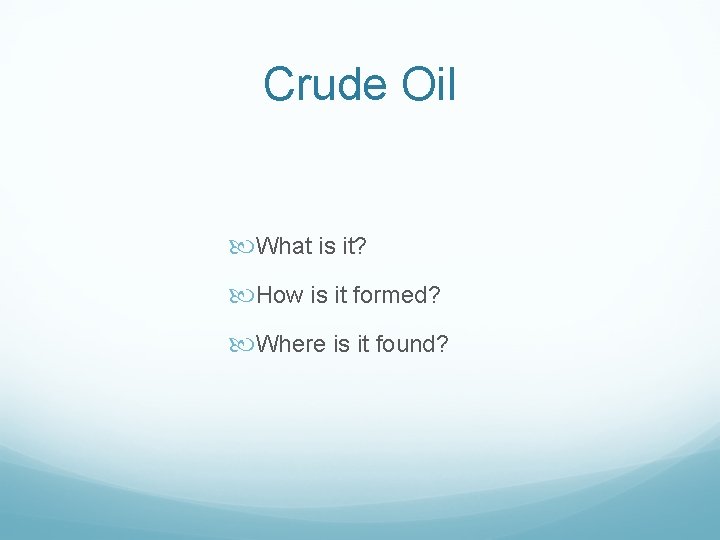 Crude Oil

What is it?

How is it formed?

Where is it found?